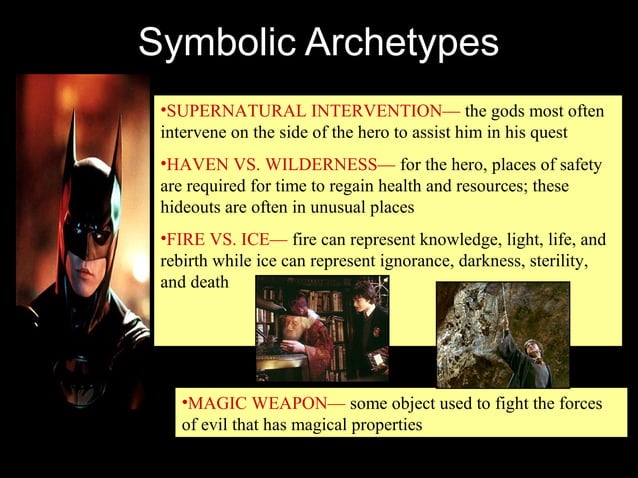 Symbolic Archetypes

•SUPERNATURAL INTERVENTION— the gods most often intervene on the side of the hero to assist him in his quest

•HAVEN VS. WILDERNESS— for the hero, places of safety are required for time to regain health and resources; these hideouts are often in unusual places

•FIRE VS. ICE— fire can represent knowledge, light, life, and rebirth while ice can represent ignorance, darkness, sterility, and death

•MAGIC WEAPON— some object used to fight the forces of evil that has magical properties